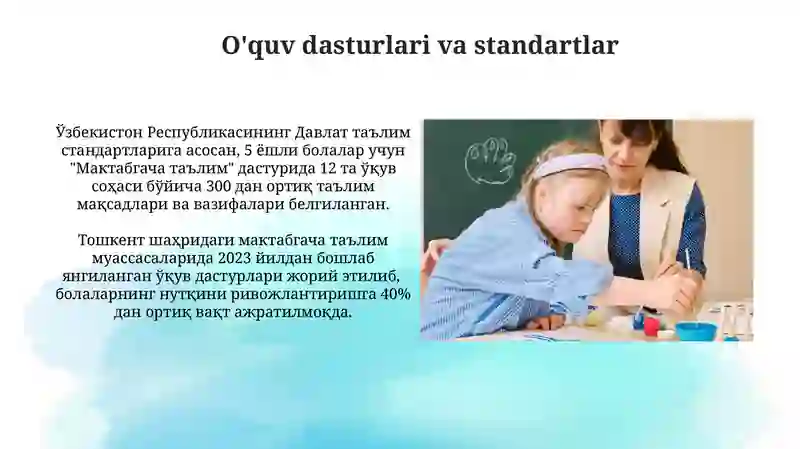 O'quv dasturlari va standartlar

Ўзбекистон Республикасининг Давлат таълим стандартларига асосан, 5 ёшли болалар учун "Мактабгача таълим" дастурида 12 та ўқув соҳаси бўйича 300 дан ортиқ таълим мақсадлари ва вазифалари белгиланган.

Тошкент шаҳридаги мактабгача таълим муассасаларида 2023 йилдан бошлаб янгиланган ўқув дастурлари жорий этилиб, болаларнинг нутқини ривожлантиришга 40% дан ортиқ вақт ажратилмоқда.